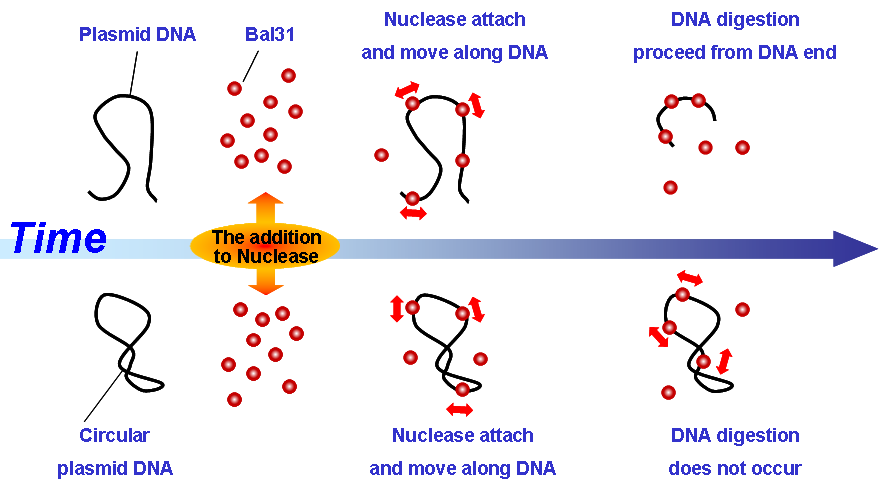 Plasmid DNA

Bal31

Nuclease attach and move along DNA

DNA digestion proceed from DNA end

Time

The addition to Nuclease

Circular plasmid DNA

Nuclease attach and move along DNA

DNA digestion does not occur